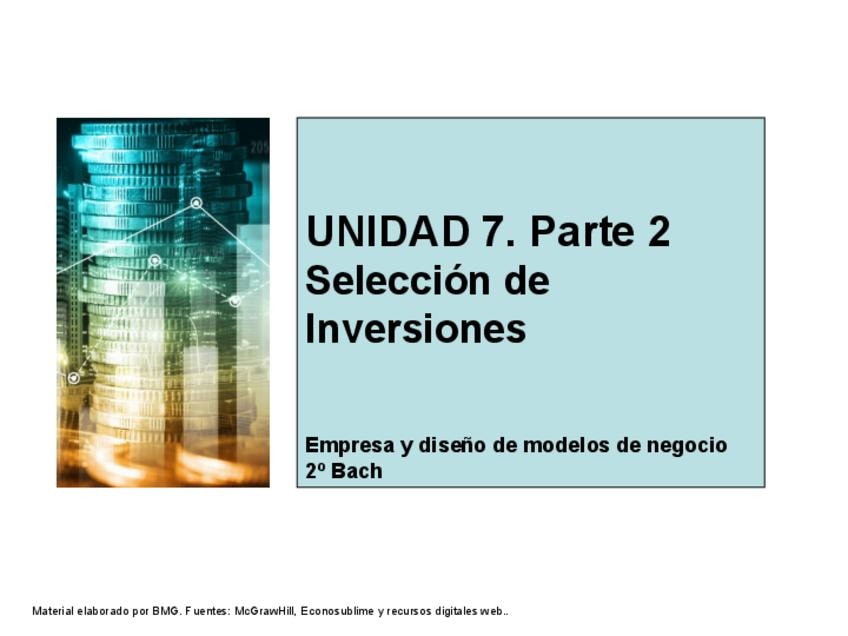 UNIDAD 7. Parte 2
Selección de Inversiones

Empresa y diseño de modelos de negocio
2º Bach

Material elaborado por BMG. Fuentes: McGrawHill, Econosublime y recursos digitales web..